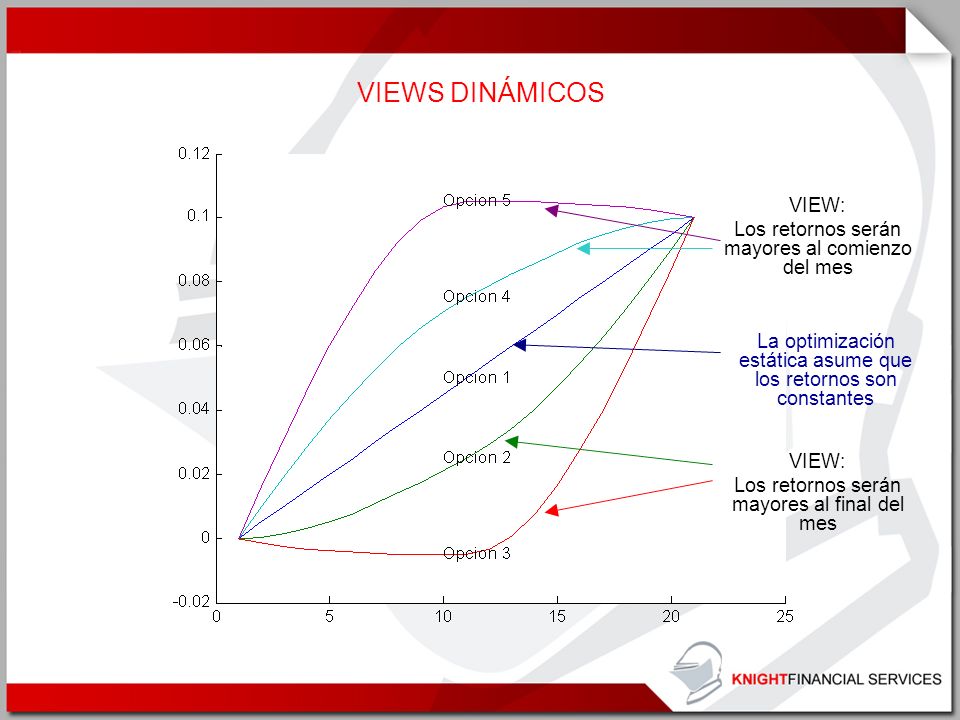 VIEWS DINÁMICOS

0.12
0.1
0.08
0.06
0.04
0.02
0
-0.02

0
5
10
15
20
25

Opcion 5
Opcion 4
Opcion 1
Opcion 2
Opcion 3

VIEW:
Los retornos serán mayores al comienzo del mes

La optimización estática asume que los retornos son constantes

VIEW:
Los retornos serán mayores al final del mes

KNIGHTFINANCIAL SERVICES